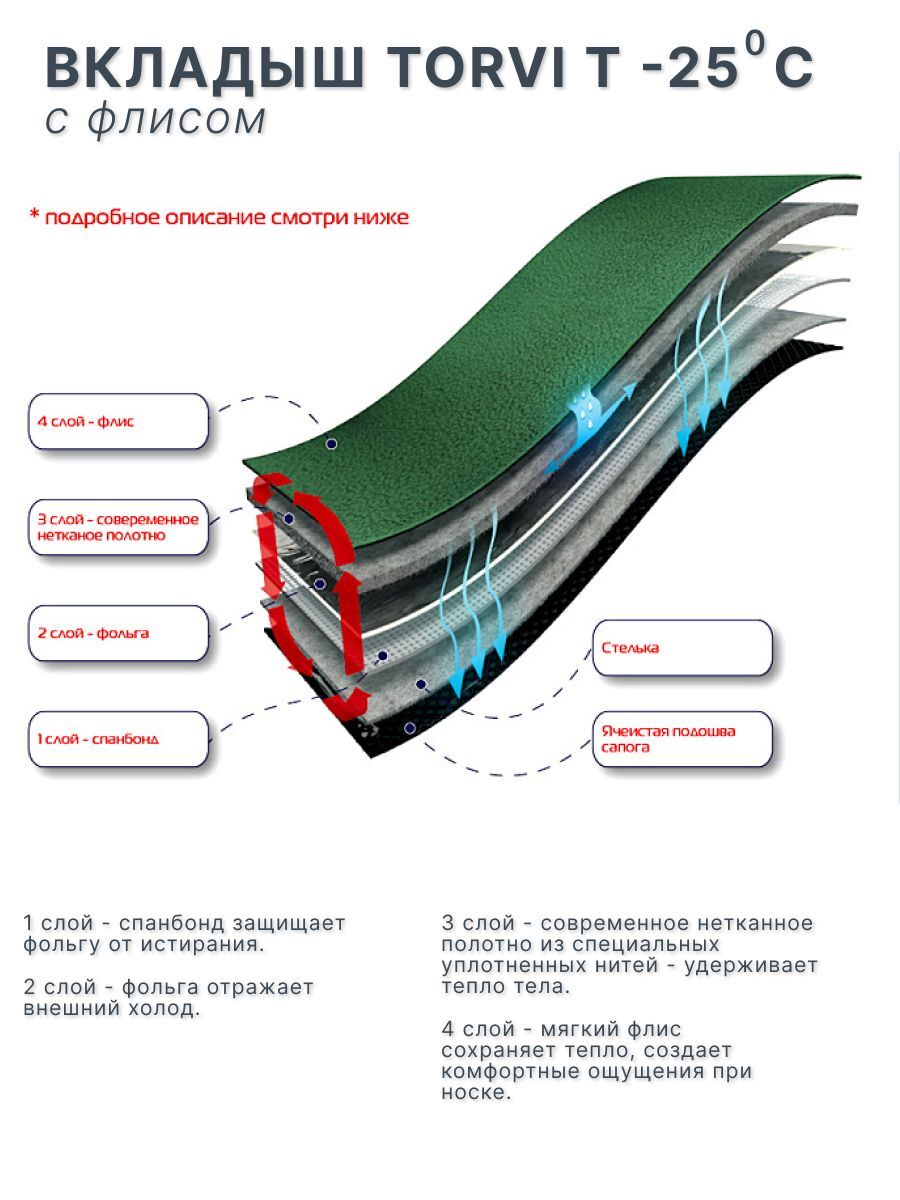 ВКЛАДЫШ TORVI T -25$^0$C
с флисом

* подробное описание смотри ниже

4 слой - флис

3 слой - совеременное нетканое полотно

2 слой - фольга

1 слой - спанбонд

Стелька

Ячеистая подошва сапога

1 слой - спанбонд защищает фольгу от истирания.

2 слой - фольга отражает внешний холод.

3 слой - современное нетканное полотно из специальных уплотненных нитей - удерживает тепло тела.

4 слой - мягкий флис сохраняет тепло, создает комфортные ощущения при носке.